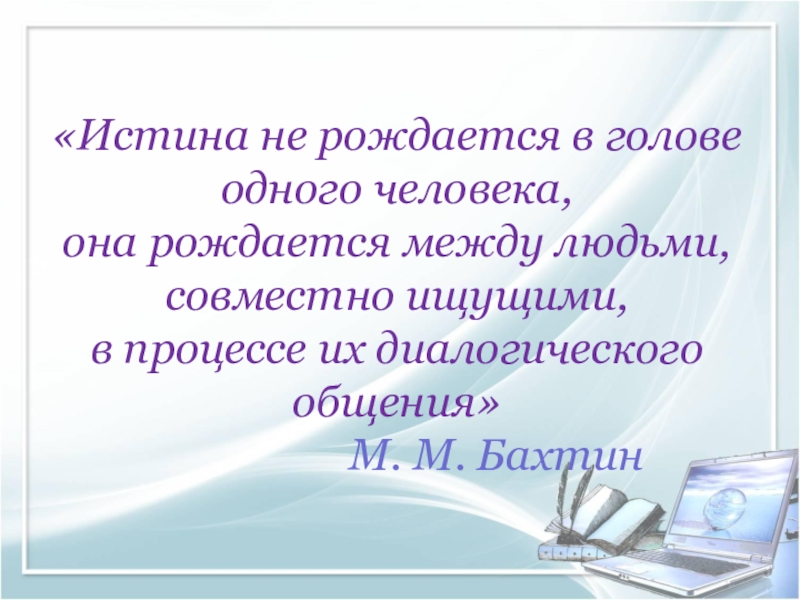 «Истина не рождается в голове одного человека,
она рождается между людьми, совместно ищущими,
в процессе их диалогического общения»
М. М. Бахтин